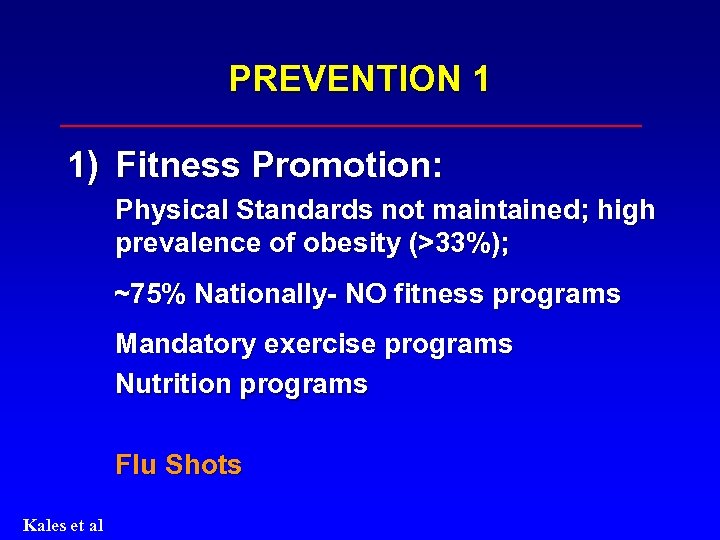 PREVENTION 1

1) Fitness Promotion:

Physical Standards not maintained; high prevalence of obesity (>33%);

~75% Nationally- NO fitness programs

Mandatory exercise programs

Nutrition programs

Flu Shots

Kales et al